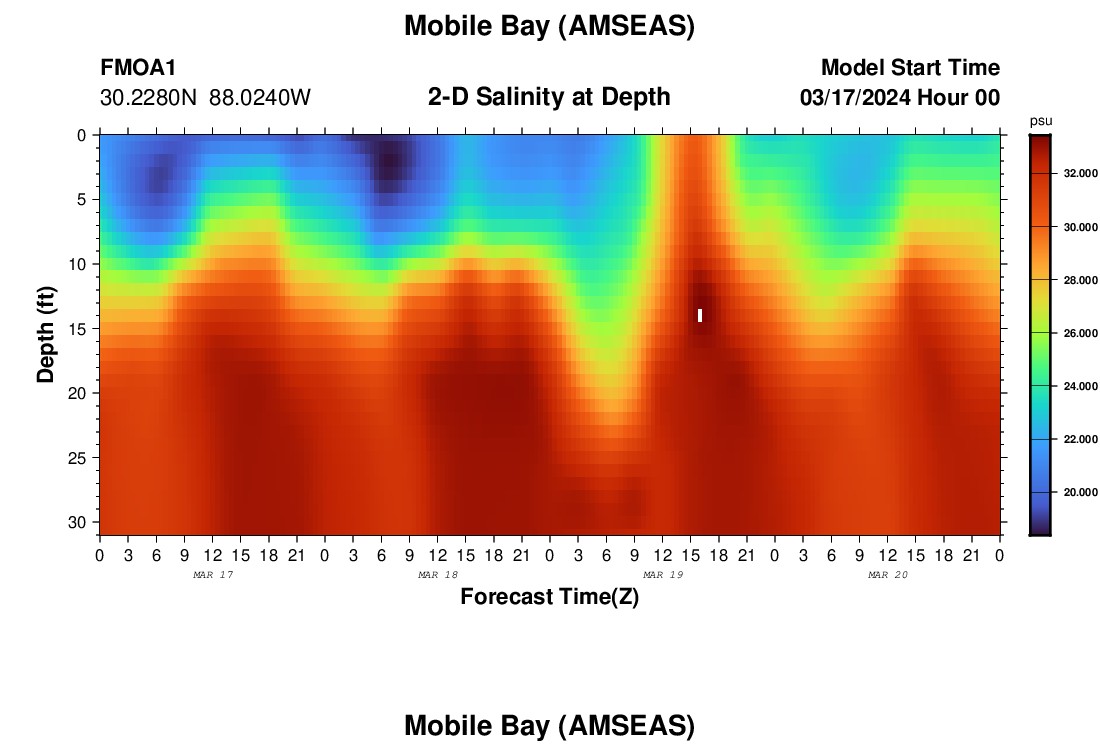 Mobile Bay (AMSEAS)

FMOA1
30.2280N 88.0240W

2-D Salinity at Depth

Model Start Time
03/17/2024 Hour 00

psu
32.000
30.000
28.000
26.000
24.000
22.000
20.000

Depth (ft)
0
5
10
15
20
25
30

0 3 6 9 12 15 18 21 0 3 6 9 12 15 18 21 0 3 6 9 12 15 18 21 0 3 6 9 12 15 18 21 0

MAR 17
MAR 18
MAR 19
MAR 20

Forecast Time(Z)

Mobile Bay (AMSEAS)